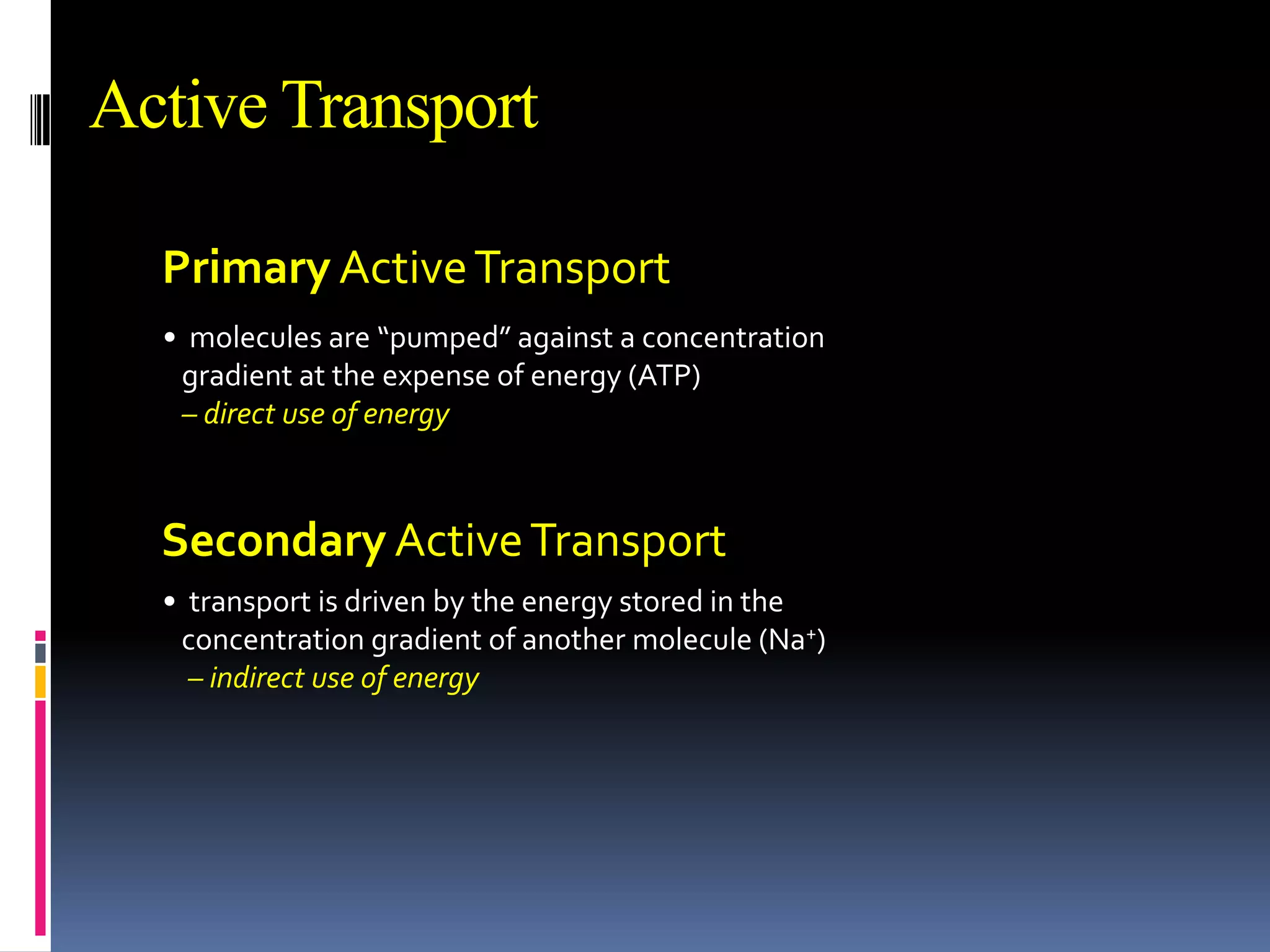 Active Transport

Primary Active Transport

• molecules are “pumped” against a concentration gradient at the expense of energy (ATP)
– direct use of energy

Secondary Active Transport

• transport is driven by the energy stored in the concentration gradient of another molecule ($Na^+$)
– indirect use of energy